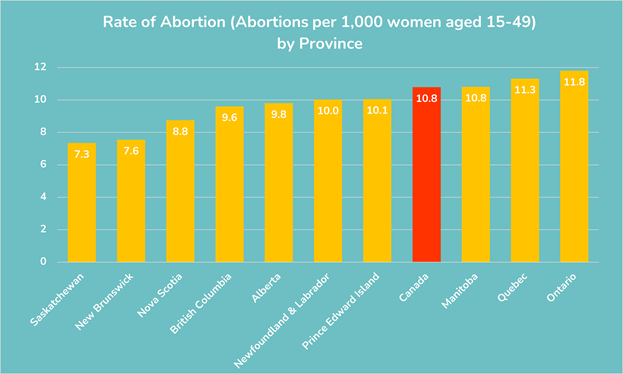 Rate of Abortion (Abortions per 1,000 women aged 15-49) by Province

12
10
8
6
4
2
0

7.3
7.6
8.8
9.6
9.8
10.0
10.1
10.8
10.8
11.3
11.8

Saskatchewan
New Brunswick
Nova Scotia
British Columbia
Alberta
Newfoundland & Labrador
Prince Edward Island
Canada
Manitoba
Quebec
Ontario